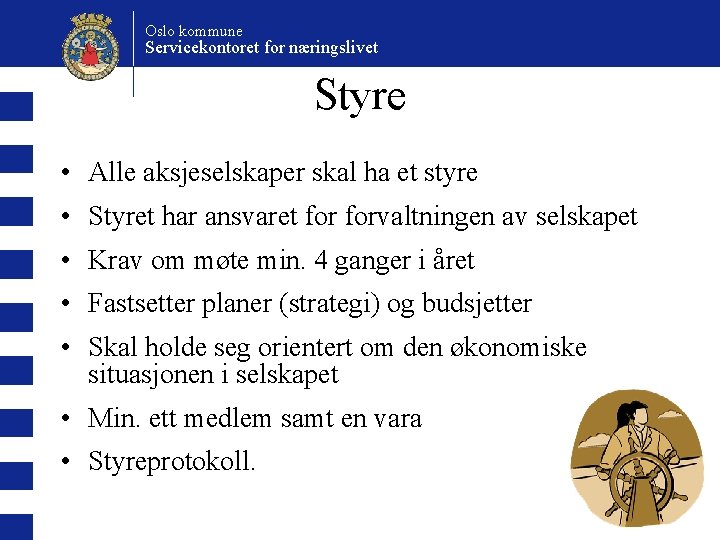 Oslo kommune
Servicekontoret for næringslivet

Styre

• Alle aksjeselskaper skal ha et styre
• Styret har ansvaret for forvaltningen av selskapet
• Krav om møte min. 4 ganger i året
• Fastsetter planer (strategi) og budsjetter
• Skal holde seg orientert om den økonomiske situasjonen i selskapet
• Min. ett medlem samt en vara
• Styreprotokoll.